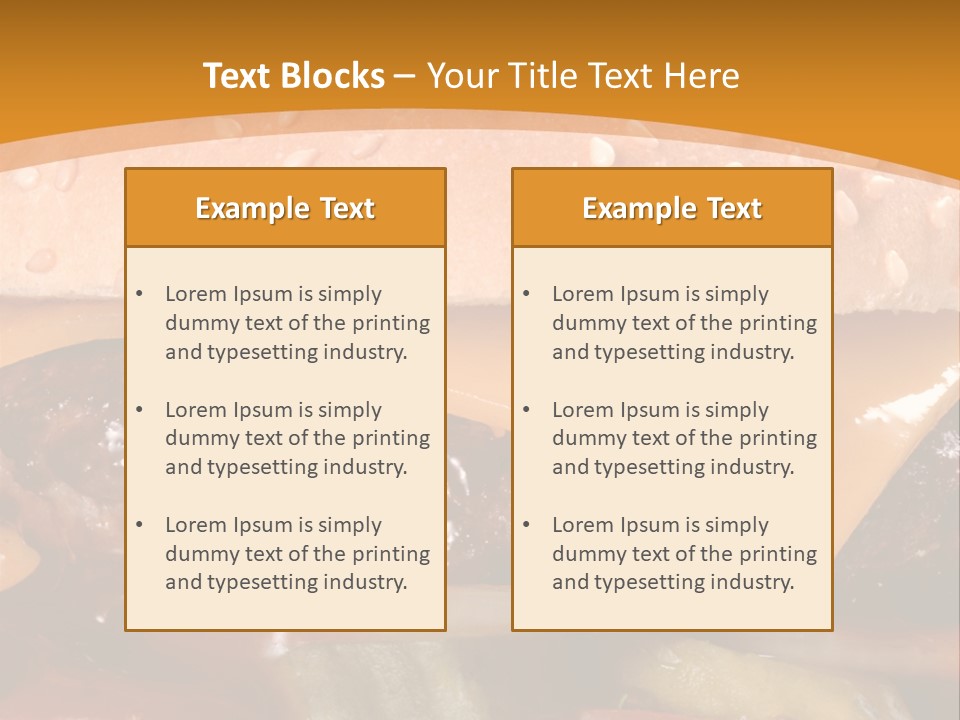 Text Blocks – Your Title Text Here

Example Text

• Lorem Ipsum is simply dummy text of the printing and typesetting industry.

• Lorem Ipsum is simply dummy text of the printing and typesetting industry.

• Lorem Ipsum is simply dummy text of the printing and typesetting industry.

Example Text

• Lorem Ipsum is simply dummy text of the printing and typesetting industry.

• Lorem Ipsum is simply dummy text of the printing and typesetting industry.

• Lorem Ipsum is simply dummy text of the printing and typesetting industry.